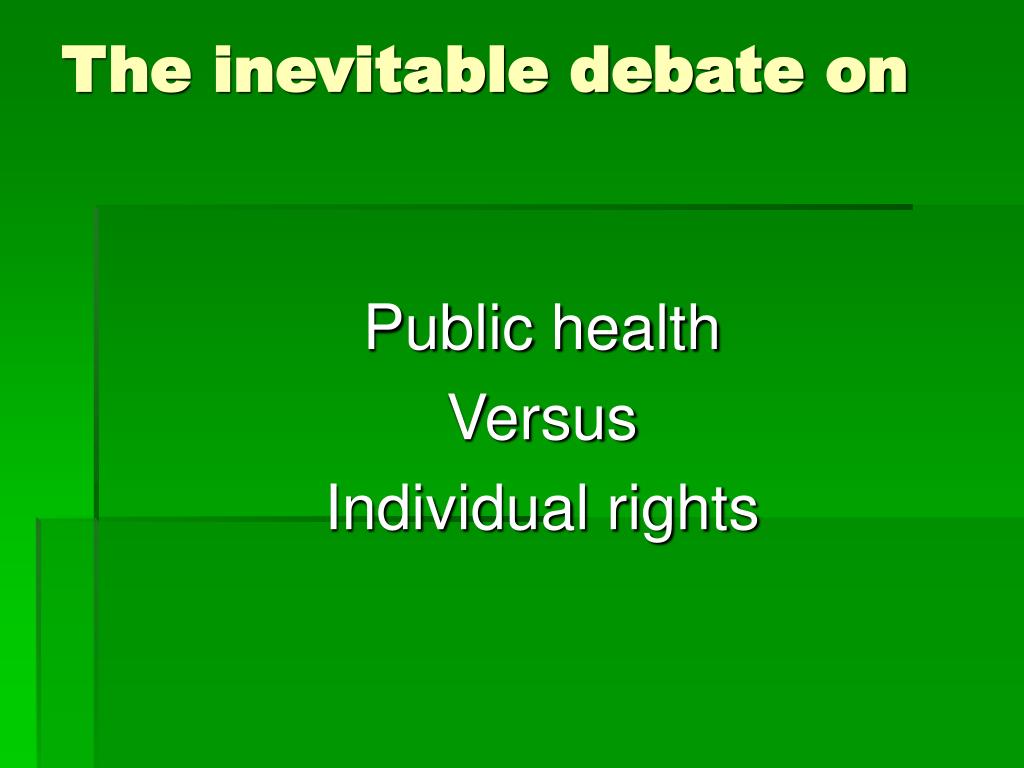 The inevitable debate on

Public health
Versus
Individual rights